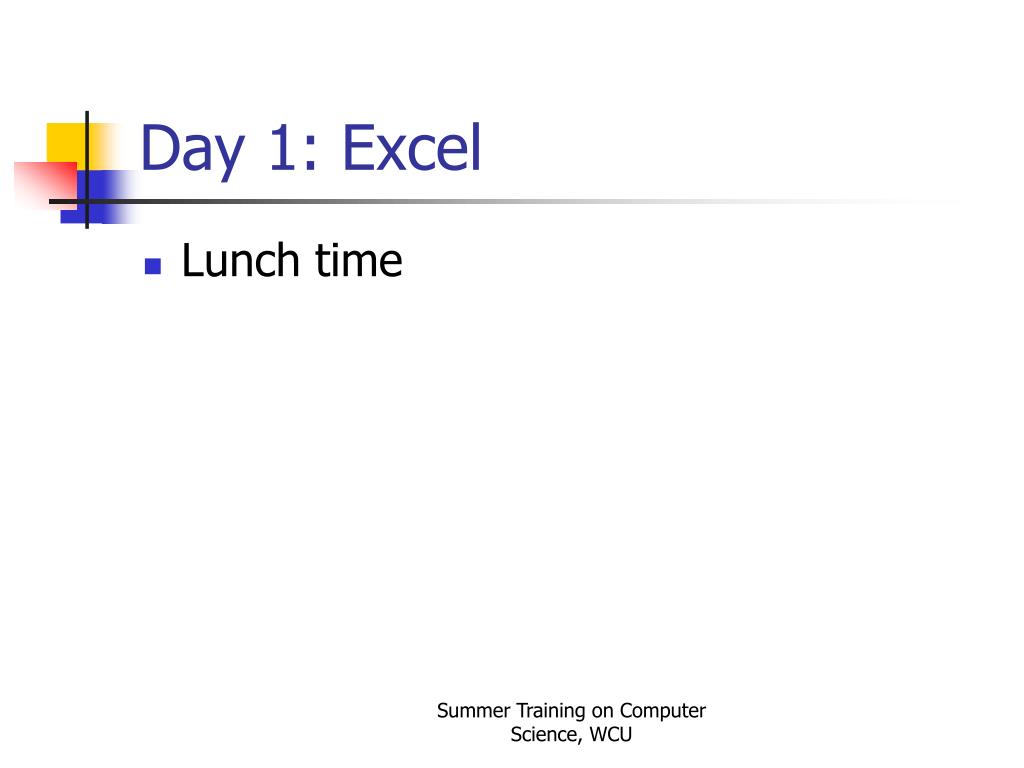 Day 1: Excel

Lunch time

Summer Training on Computer Science, WCU